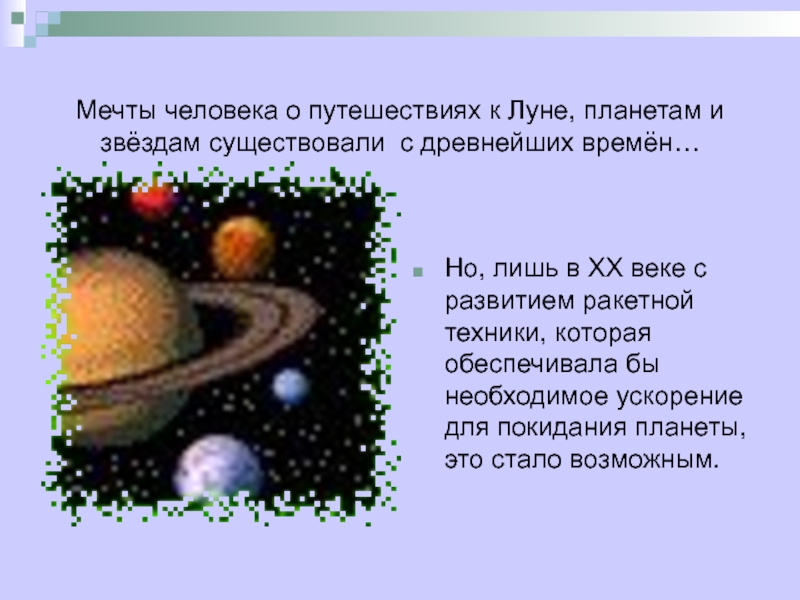 Мечты человека о путешествиях к Луне, планетам и звёздам существовали с древнейших времён…

Но, лишь в XX веке с развитием ракетной техники, которая обеспечивала бы необходимое ускорение для покидания планеты, это стало возможным.